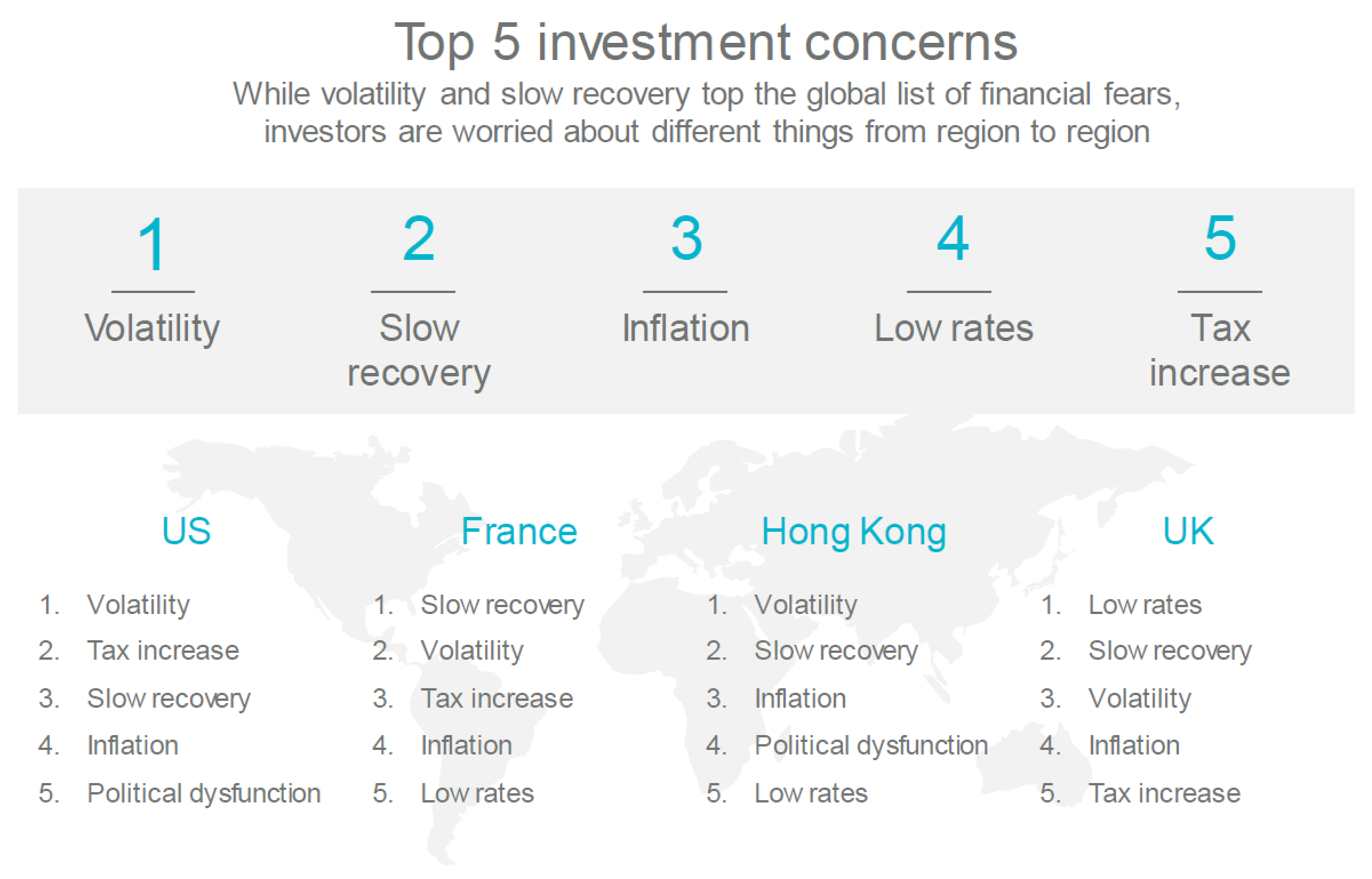 Top 5 investment concerns

While volatility and slow recovery top the global list of financial fears, investors are worried about different things from region to region

1
Volatility

2
Slow recovery

3
Inflation

4
Low rates

5
Tax increase

US

1. Volatility
2. Tax increase
3. Slow recovery
4. Inflation
5. Political dysfunction

France

1. Slow recovery
2. Volatility
3. Tax increase
4. Inflation
5. Low rates

Hong Kong

1. Volatility
2. Slow recovery
3. Inflation
4. Political dysfunction
5. Low rates

UK

1. Low rates
2. Slow recovery
3. Volatility
4. Inflation
5. Tax increase